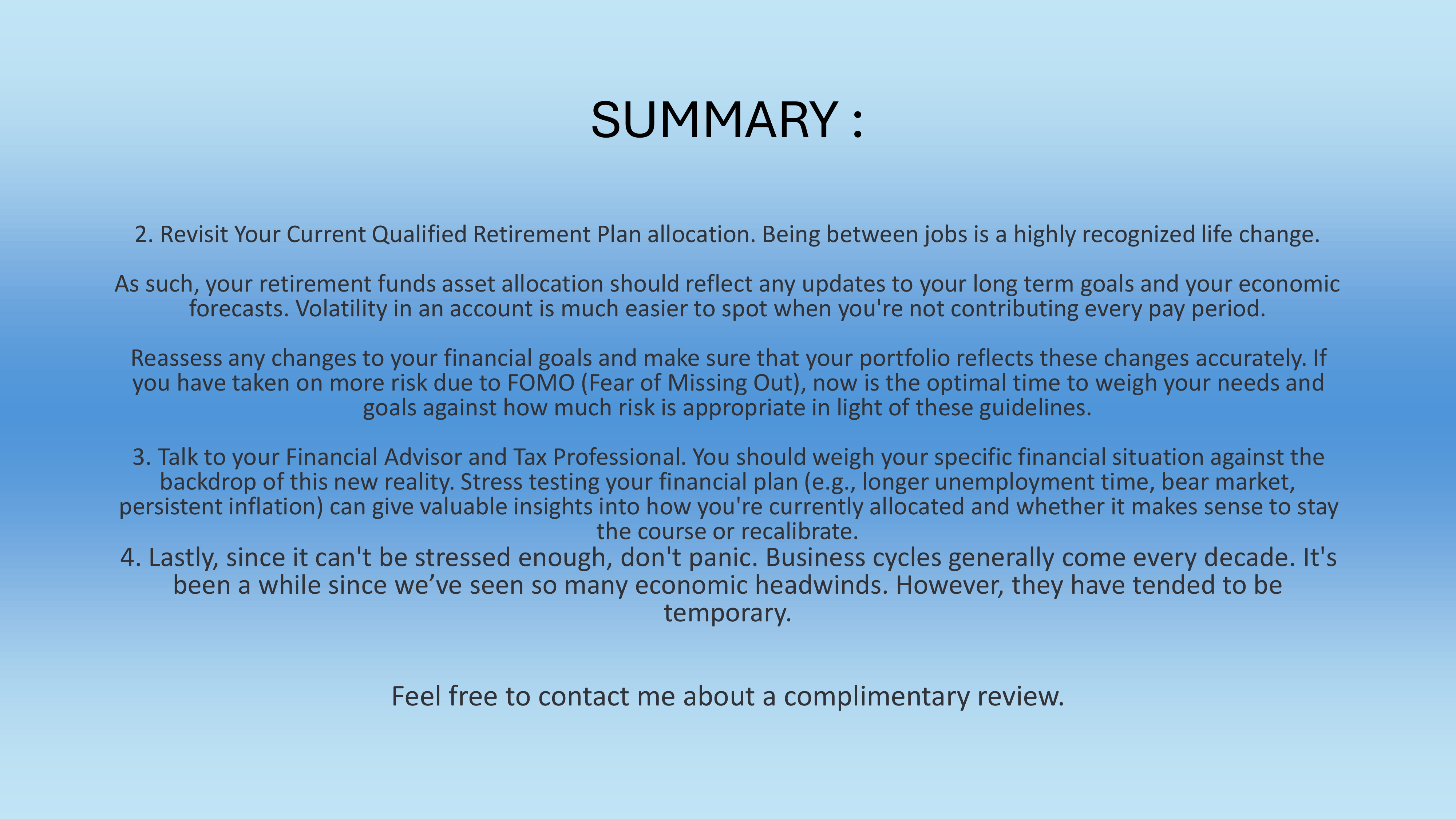 SUMMARY :

2. Revisit Your Current Qualified Retirement Plan allocation. Being between jobs is a highly recognized life change.

As such, your retirement funds asset allocation should reflect any updates to your long term goals and your economic forecasts. Volatility in an account is much easier to spot when you're not contributing every pay period.

Reassess any changes to your financial goals and make sure that your portfolio reflects these changes accurately. If you have taken on more risk due to FOMO (Fear of Missing Out), now is the optimal time to weigh your needs and goals against how much risk is appropriate in light of these guidelines.

3. Talk to your Financial Advisor and Tax Professional. You should weigh your specific financial situation against the backdrop of this new reality. Stress testing your financial plan (e.g., longer unemployment time, bear market, persistent inflation) can give valuable insights into how you're currently allocated and whether it makes sense to stay the course or recalibrate.

4. Lastly, since it can't be stressed enough, don't panic. Business cycles generally come every decade. It's been a while since we’ve seen so many economic headwinds. However, they have tended to be temporary.

Feel free to contact me about a complimentary review.